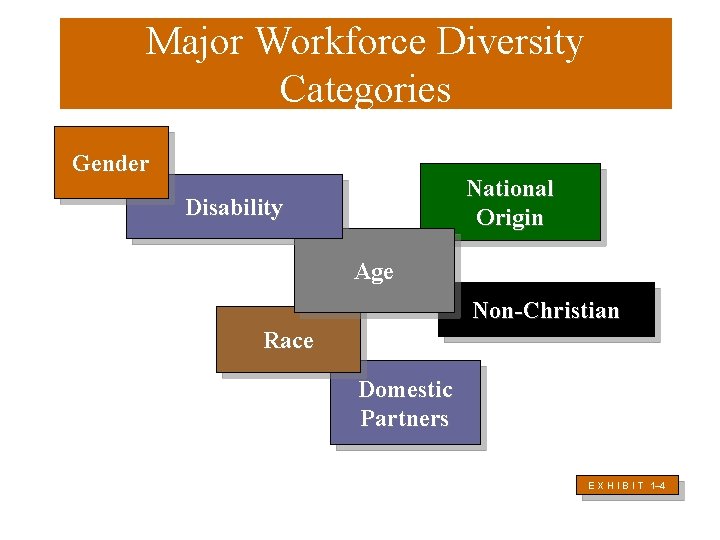 Major Workforce Diversity Categories

Gender

Disability

National Origin

Age

Non-Christian

Race

Domestic Partners

EXHIBIT 1-4